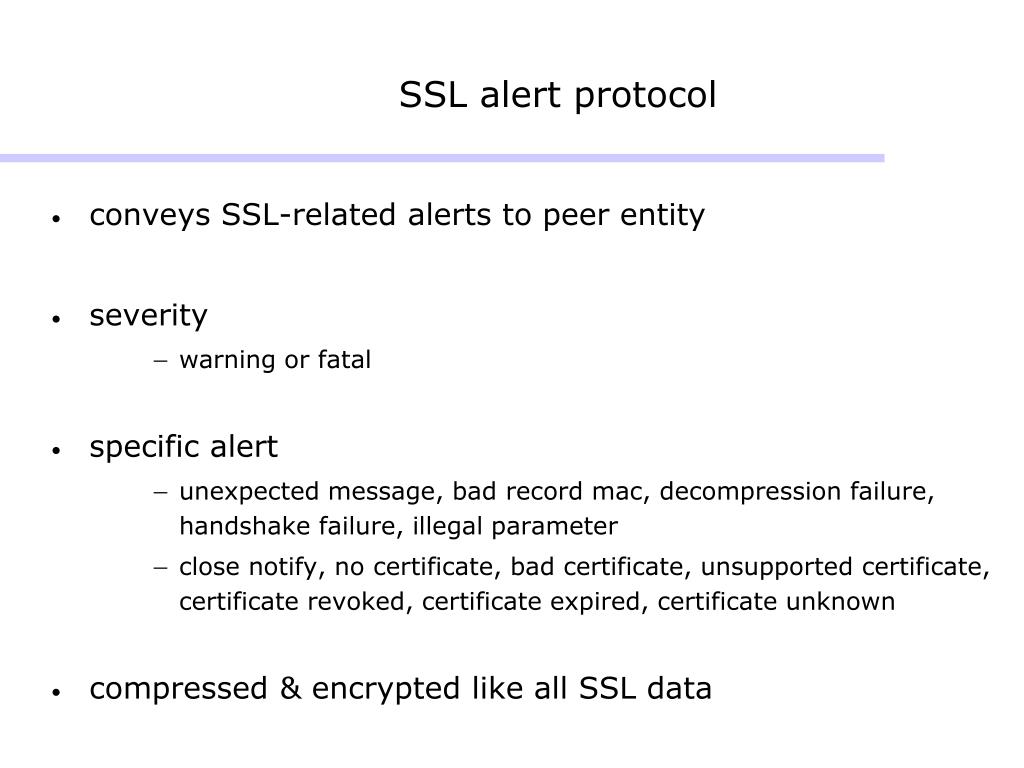 SSL alert protocol

• conveys SSL-related alerts to peer entity

• severity
  – warning or fatal

• specific alert
  – unexpected message, bad record mac, decompression failure, handshake failure, illegal parameter
  – close notify, no certificate, bad certificate, unsupported certificate, certificate revoked, certificate expired, certificate unknown

• compressed & encrypted like all SSL data